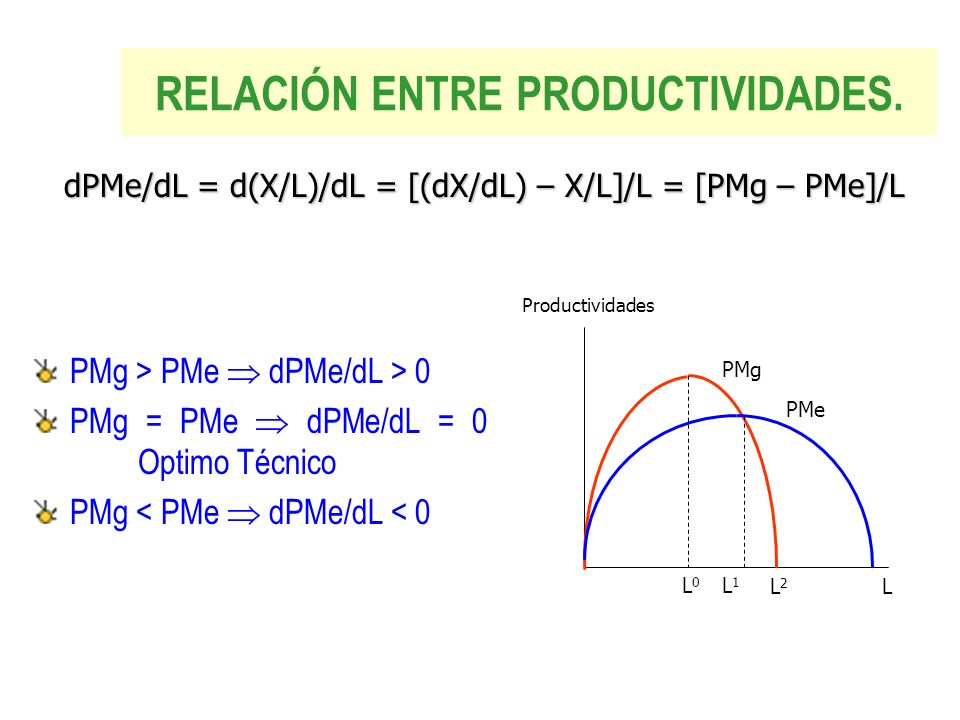 RELACIÓN ENTRE PRODUCTIVIDADES.

dPMe/dL = d(X/L)/dL = [(dX/dL) – X/L]/L = [PMg – PMe]/L

PMg > PMe $\Rightarrow$ dPMe/dL > 0

PMg = PMe $\Rightarrow$ dPMe/dL = 0
Optimo Técnico

PMg < PMe $\Rightarrow$ dPMe/dL < 0

Productividades

PMg

PMe

$L^0$ $L^1$ $L^2$ L